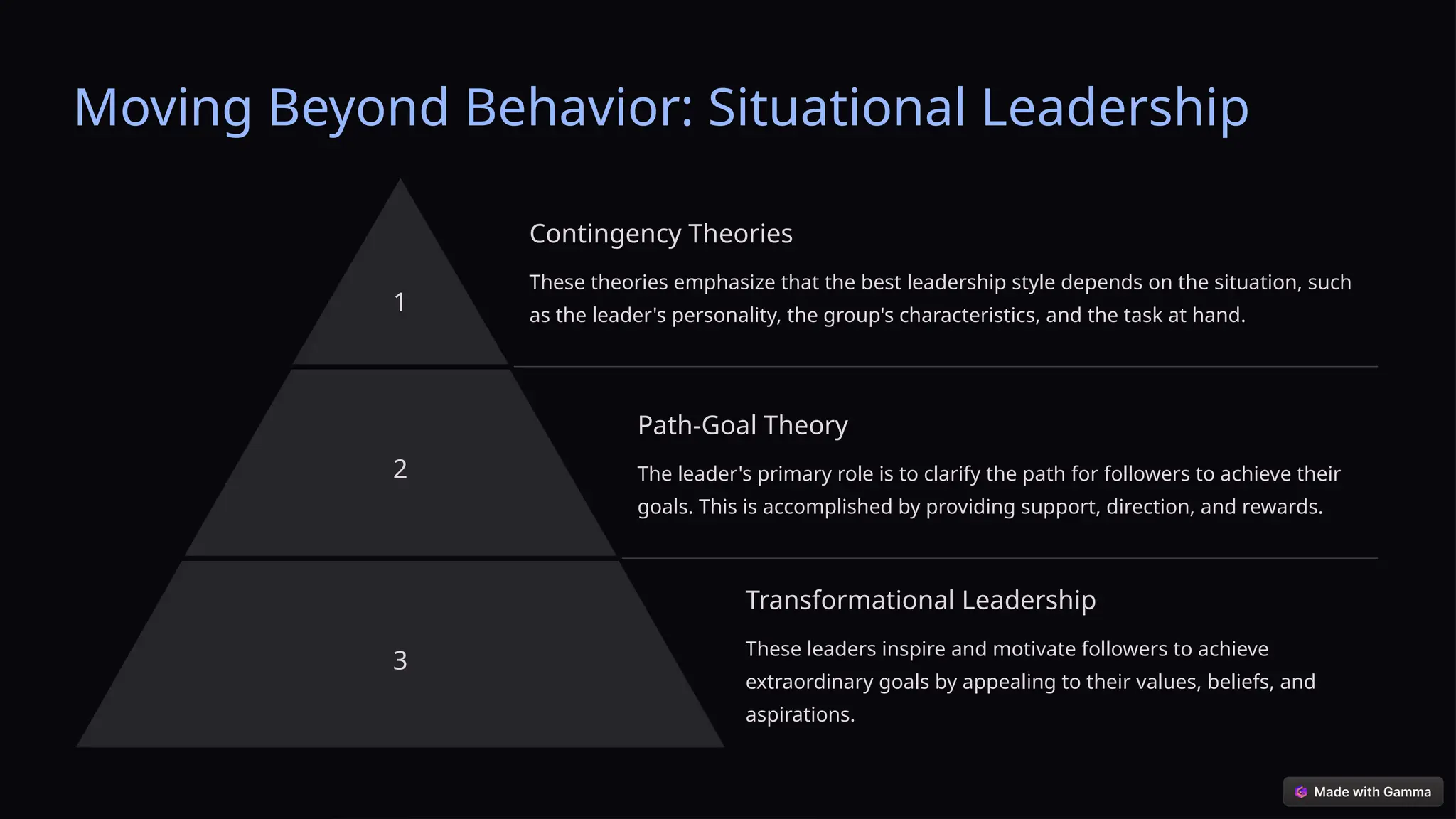 Moving Beyond Behavior: Situational Leadership

1

Contingency Theories

These theories emphasize that the best leadership style depends on the situation, such as the leader's personality, the group's characteristics, and the task at hand.

2

Path-Goal Theory

The leader's primary role is to clarify the path for followers to achieve their goals. This is accomplished by providing support, direction, and rewards.

3

Transformational Leadership

These leaders inspire and motivate followers to achieve extraordinary goals by appealing to their values, beliefs, and aspirations.

Made with Gamma